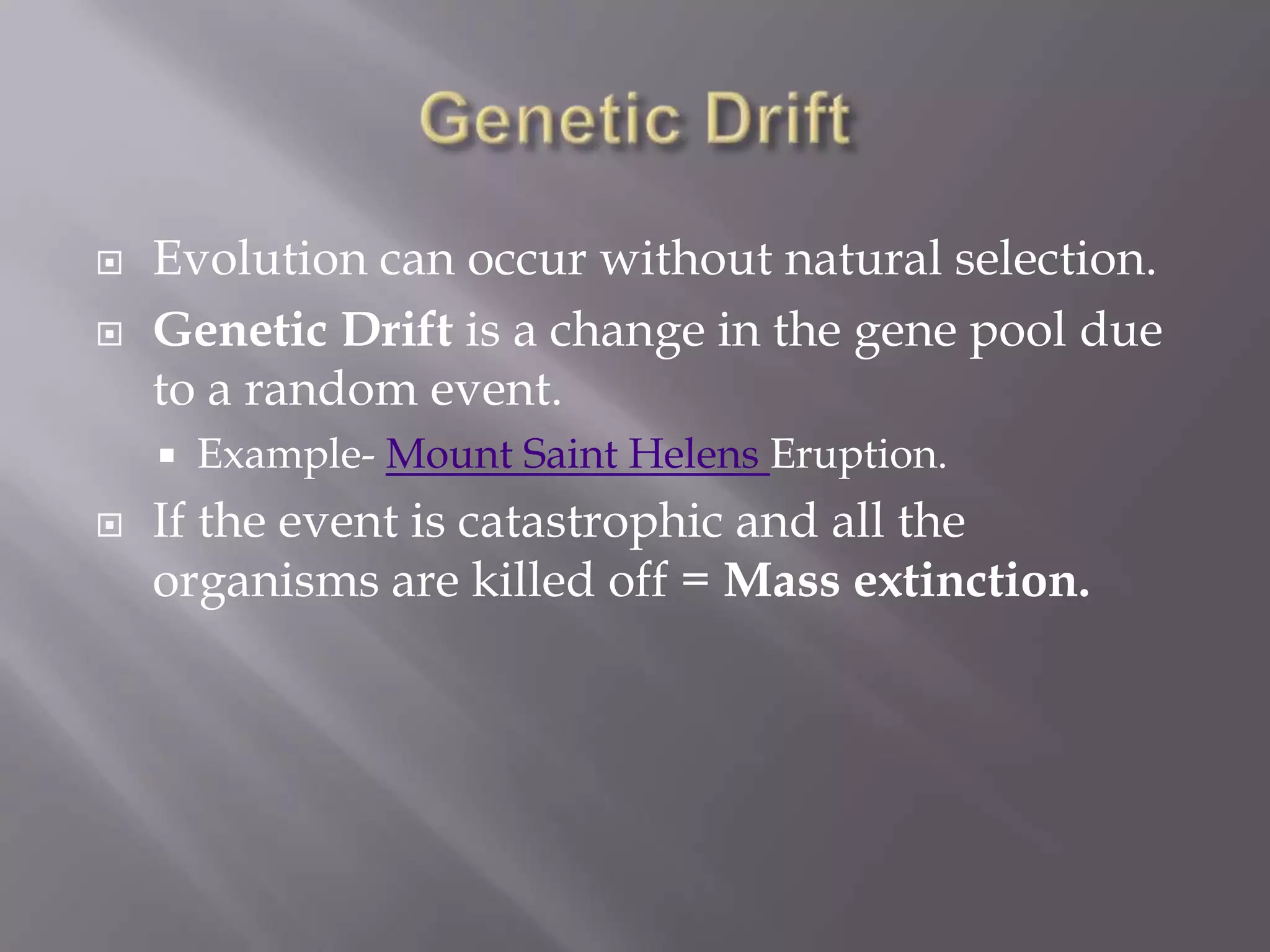 Genetic Drift

Evolution can occur without natural selection.

Genetic Drift is a change in the gene pool due to a random event.

Example- Mount Saint Helens Eruption.

If the event is catastrophic and all the organisms are killed off = Mass extinction.